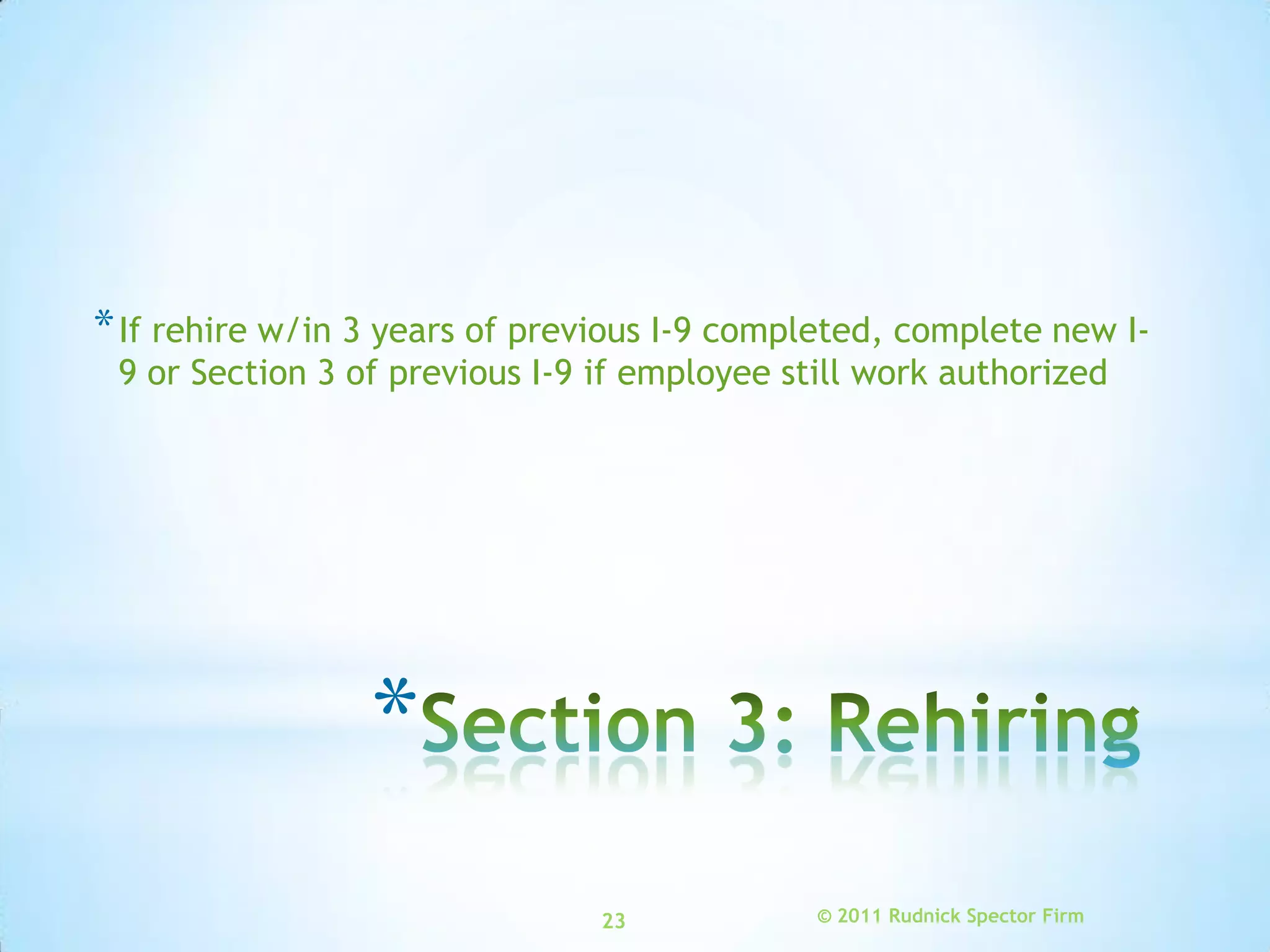 *If rehire w/in 3 years of previous I-9 completed, complete new I-9 or Section 3 of previous I-9 if employee still work authorized

*Section 3: Rehiring

23

© 2011 Rudnick Spector Firm